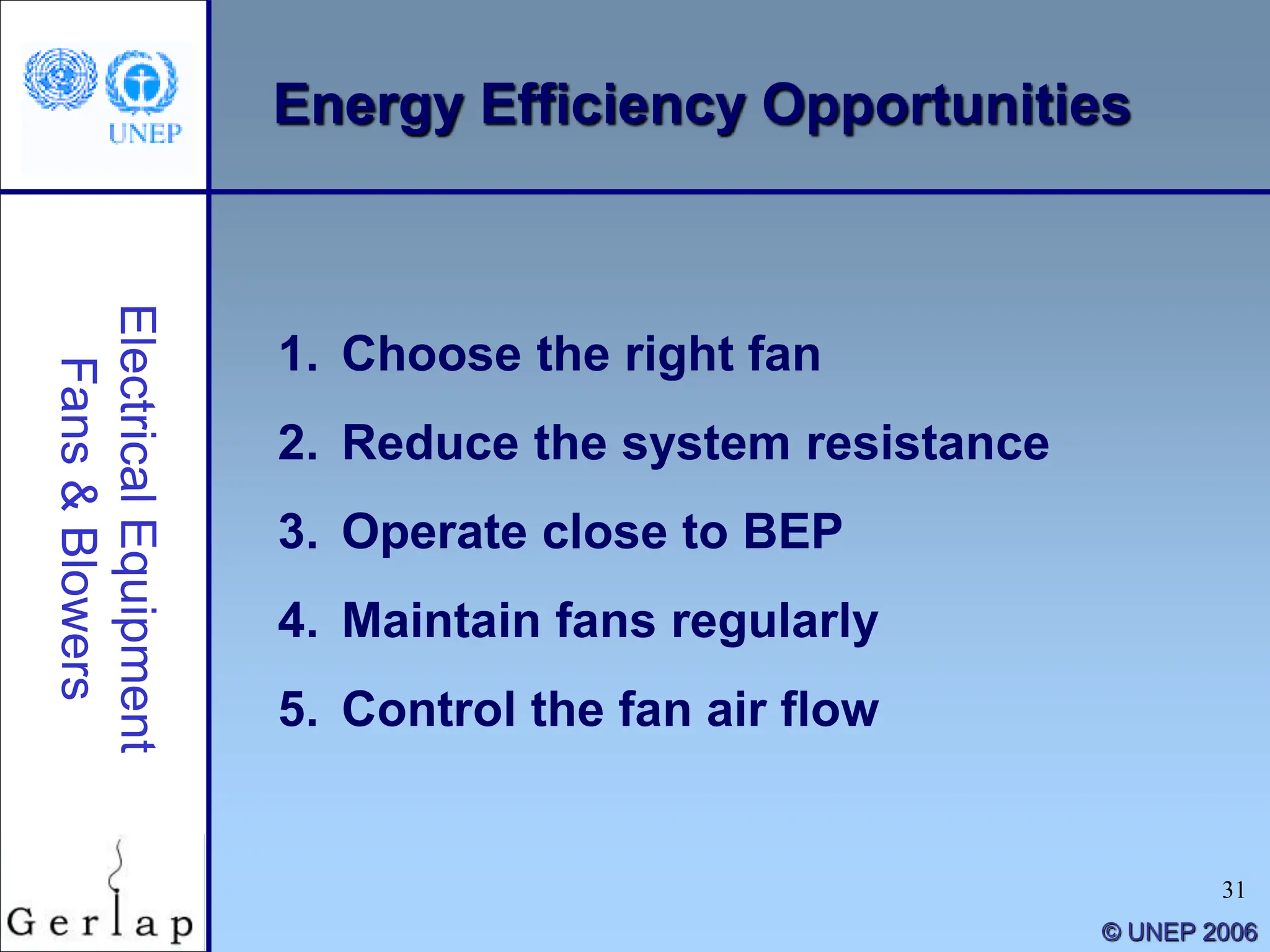 UNEP

Energy Efficiency Opportunities

Electrical Equipment
Fans & Blowers

1. Choose the right fan

2. Reduce the system resistance

3. Operate close to BEP

4. Maintain fans regularly

5. Control the fan air flow

Gerlap

31

© UNEP 2006